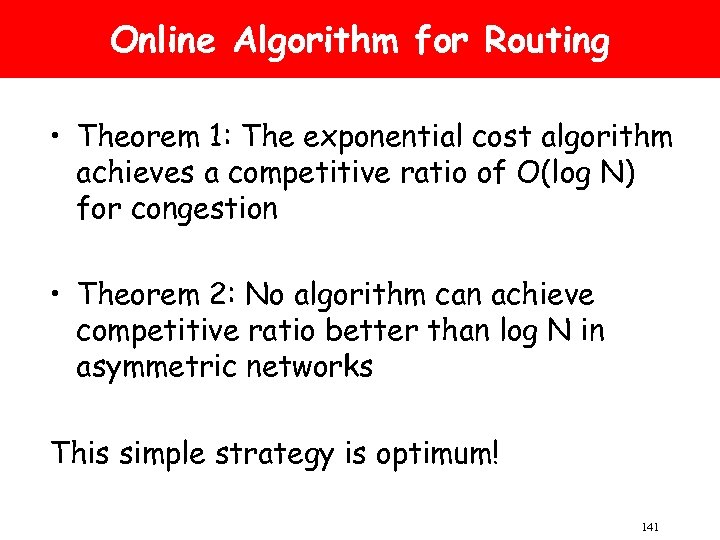 Online Algorithm for Routing

• Theorem 1: The exponential cost algorithm achieves a competitive ratio of O(log N) for congestion

• Theorem 2: No algorithm can achieve competitive ratio better than log N in asymmetric networks

This simple strategy is optimum!

141